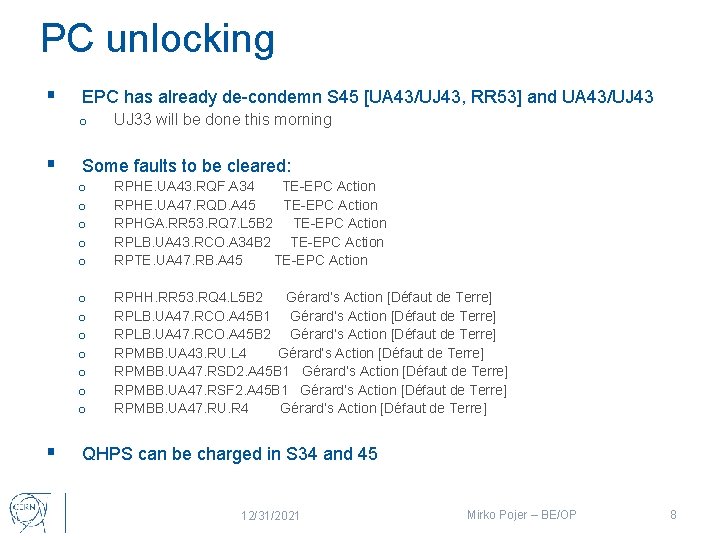 PC unlocking

▪ EPC has already de-condemn S45 [UA43/UJ43, RR53] and UA43/UJ43
o UJ33 will be done this morning

▪ Some faults to be cleared:
o RPHE.UA43.RQF.A34 TE-EPC Action
o RPHE.UA47.RQD.A45 TE-EPC Action
o RPHGA.RR53.RQ7.L5B2 TE-EPC Action
o RPLB.UA43.RCO.A34B2 TE-EPC Action
o RPTE.UA47.RB.A45 TE-EPC Action

o RPHH.RR53.RQ4.L5B2 Gérard's Action [Défaut de Terre]
o RPLB.UA47.RCO.A45B1 Gérard's Action [Défaut de Terre]
o RPLB.UA47.RCO.A45B2 Gérard's Action [Défaut de Terre]
o RPMBB.UA43.RU.L4 Gérard's Action [Défaut de Terre]
o RPMBB.UA47.RSD2.A45B1 Gérard's Action [Défaut de Terre]
o RPMBB.UA47.RSF2.A45B1 Gérard's Action [Défaut de Terre]
o RPMBB.UA47.RU.R4 Gérard's Action [Défaut de Terre]

▪ QHPS can be charged in S34 and 45

CERN

12/31/2021 Mirko Pojer – BE/OP 8